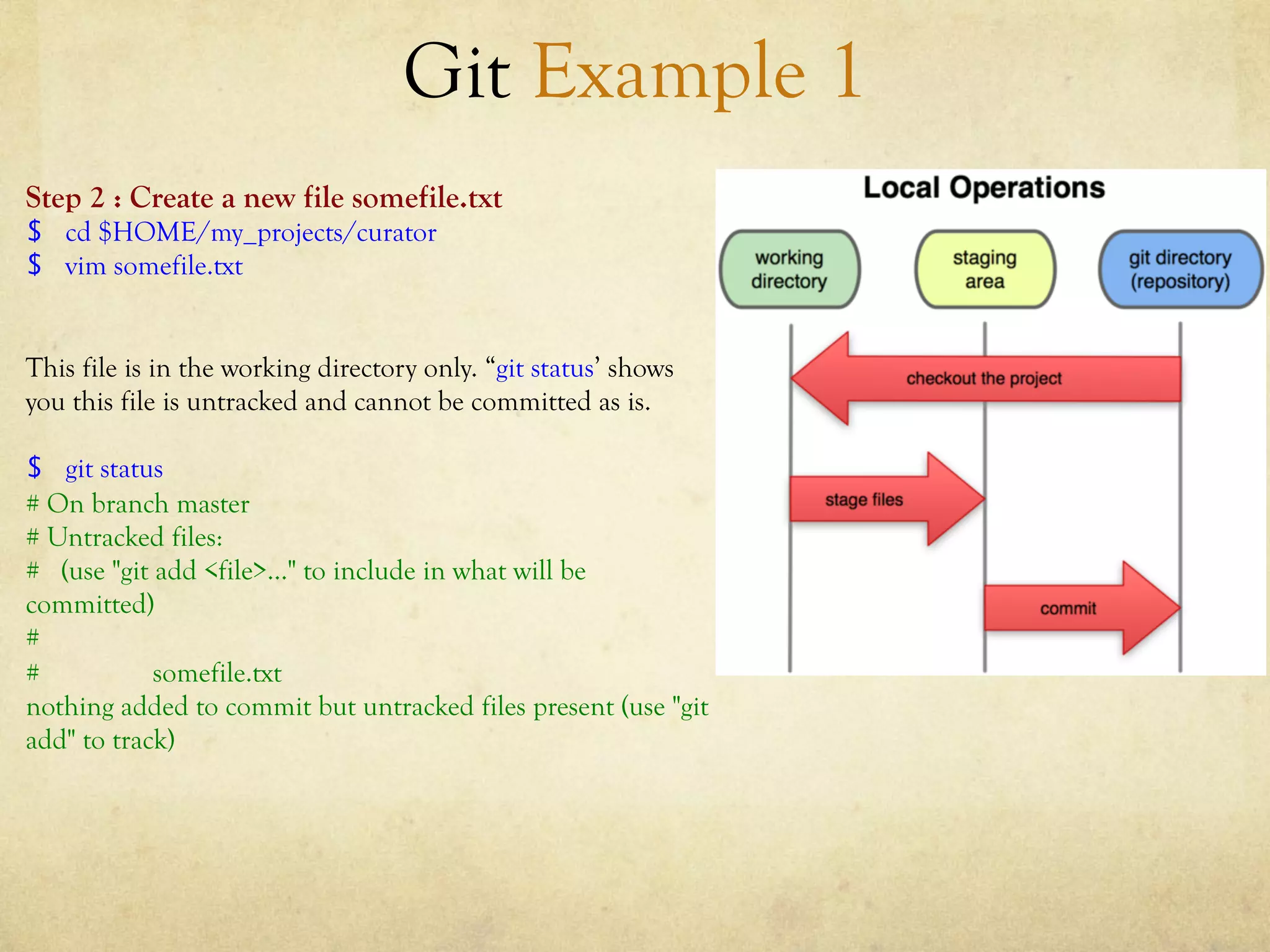 Git Example 1

Step 2 : Create a new file somefile.txt
$ cd $HOME/my_projects/curator
$ vim somefile.txt

This file is in the working directory only. “git status’ shows you this file is untracked and cannot be committed as is.

$ git status
# On branch master
# Untracked files:
# (use "git add <file>..." to include in what will be committed)
#
# somefile.txt
nothing added to commit but untracked files present (use "git add" to track)

Local Operations

working directory

staging area

git directory (repository)

checkout the project

stage files

commit